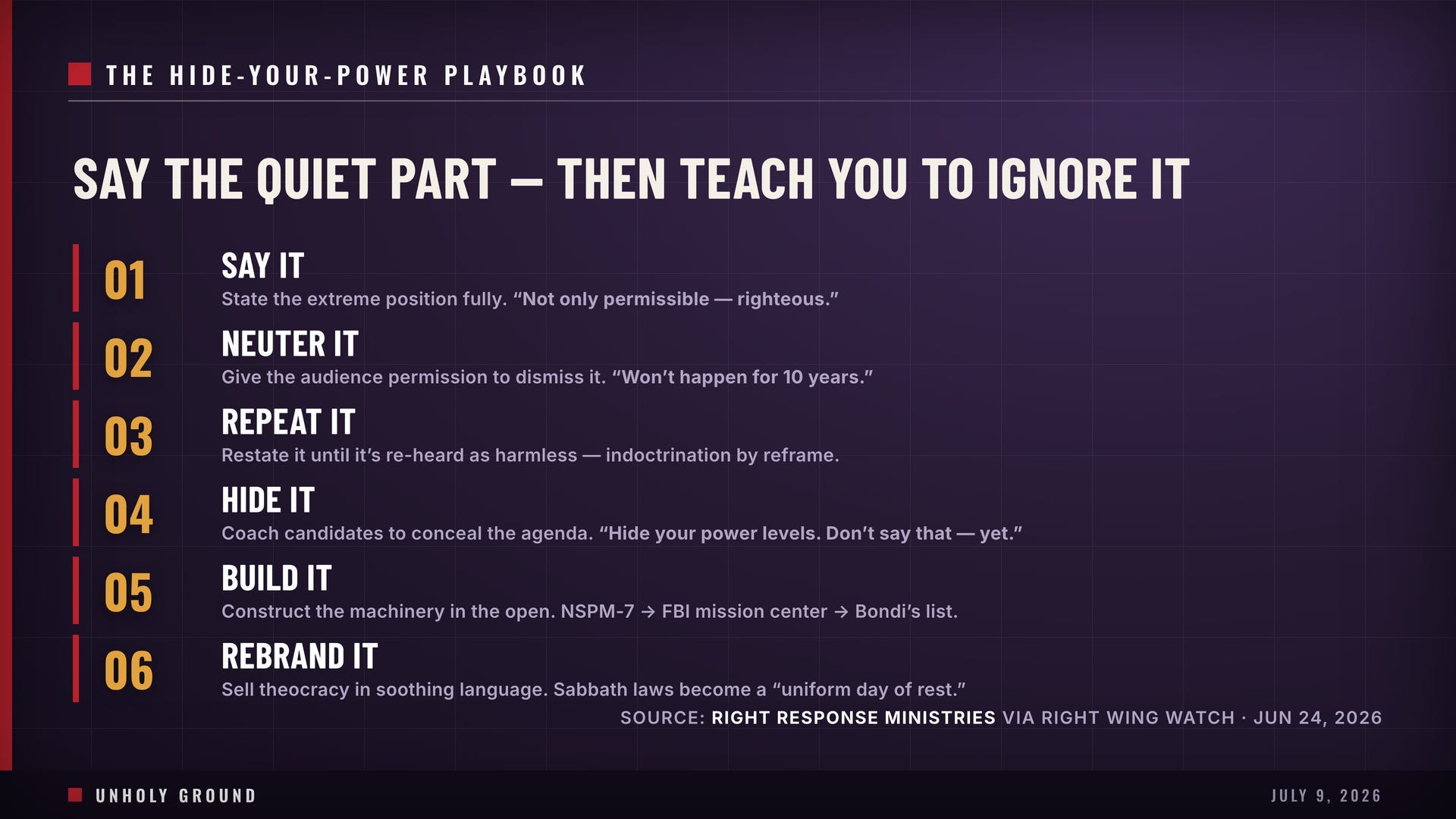 THE HIDE-YOUR-POWER PLAYBOOK

SAY THE QUIET PART — THEN TEACH YOU TO IGNORE IT

01 SAY IT
State the extreme position fully. “Not only permissible — righteous.”

02 NEUTER IT
Give the audience permission to dismiss it. “Won’t happen for 10 years.”

03 REPEAT IT
Restate it until it’s re-heard as harmless — indoctrination by reframe.

04 HIDE IT
Coach candidates to conceal the agenda. “Hide your power levels. Don’t say that — yet.”

05 BUILD IT
Construct the machinery in the open. NSPM-7 → FBI mission center → Bondi’s list.

06 REBRAND IT
Sell theocracy in soothing language. Sabbath laws become a “uniform day of rest.”

SOURCE: RIGHT RESPONSE MINISTRIES VIA RIGHT WING WATCH · JUN 24, 2026

UNHOLY GROUND

JULY 9, 2026